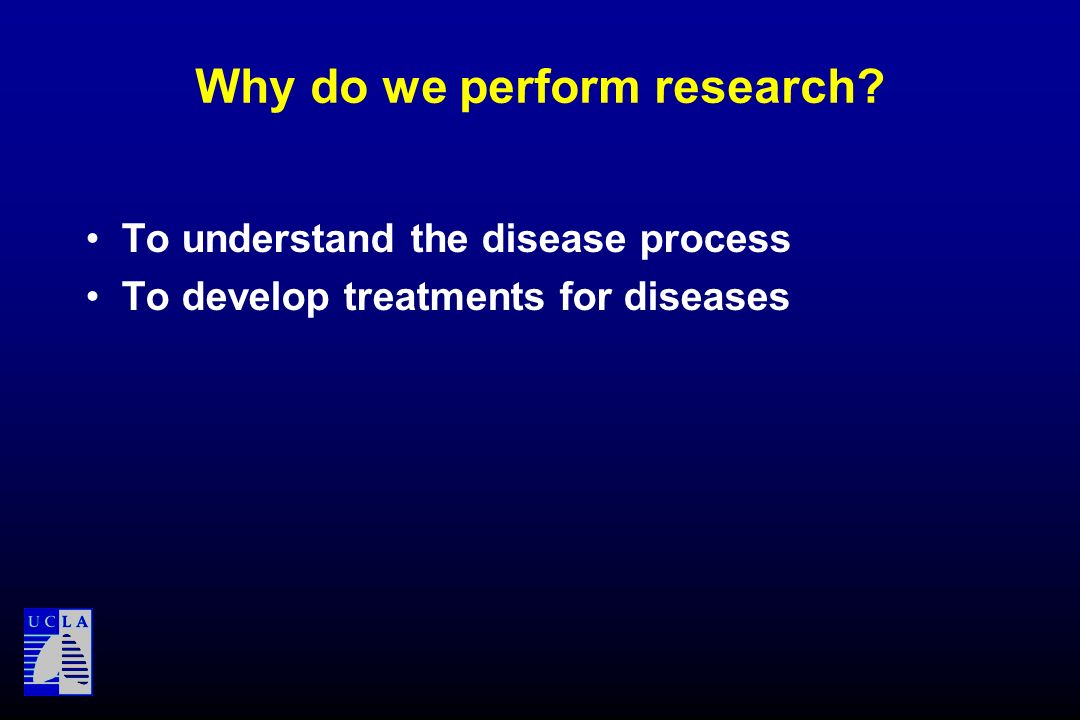 Why do we perform research?

• To understand the disease process
• To develop treatments for diseases

UCLA